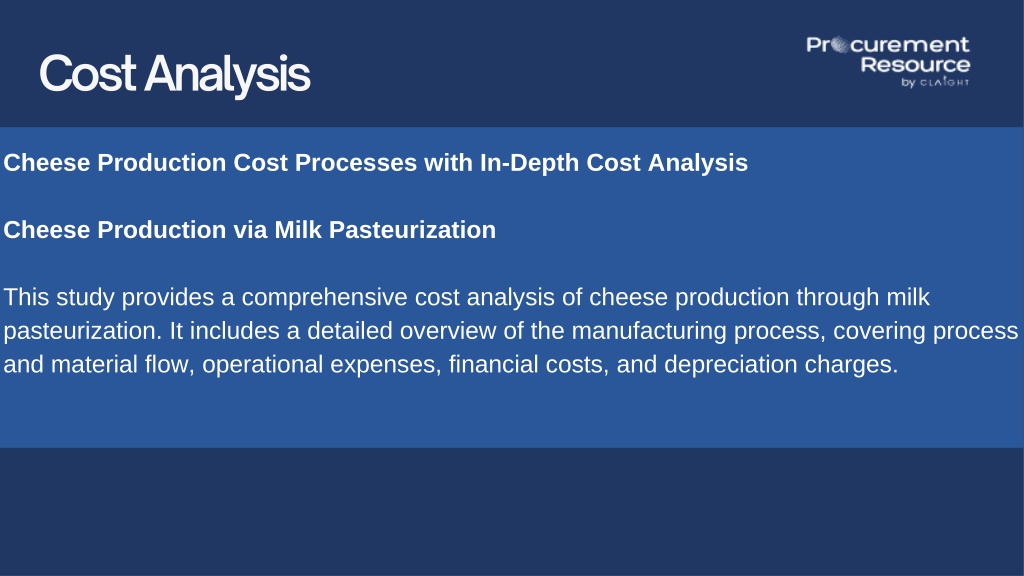 Cost Analysis

Procurement Resource by CLAIGHT

Cheese Production Cost Processes with In-Depth Cost Analysis

Cheese Production via Milk Pasteurization

This study provides a comprehensive cost analysis of cheese production through milk pasteurization. It includes a detailed overview of the manufacturing process, covering process and material flow, operational expenses, financial costs, and depreciation charges.